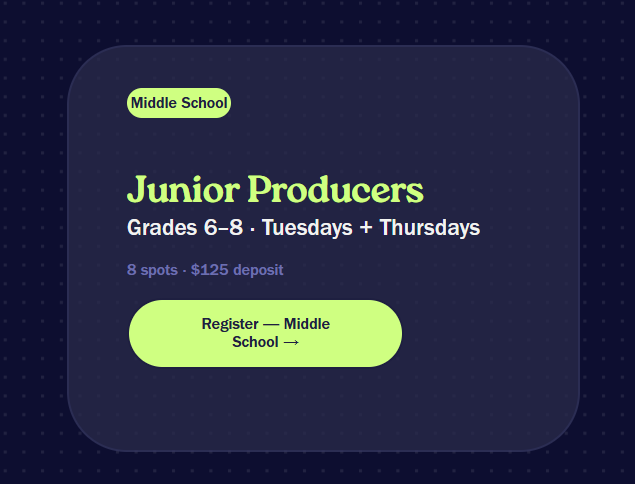 Middle School

Junior Producers

Grades 6–8 · Tuesdays + Thursdays

8 spots · $125 deposit

Register — Middle School →